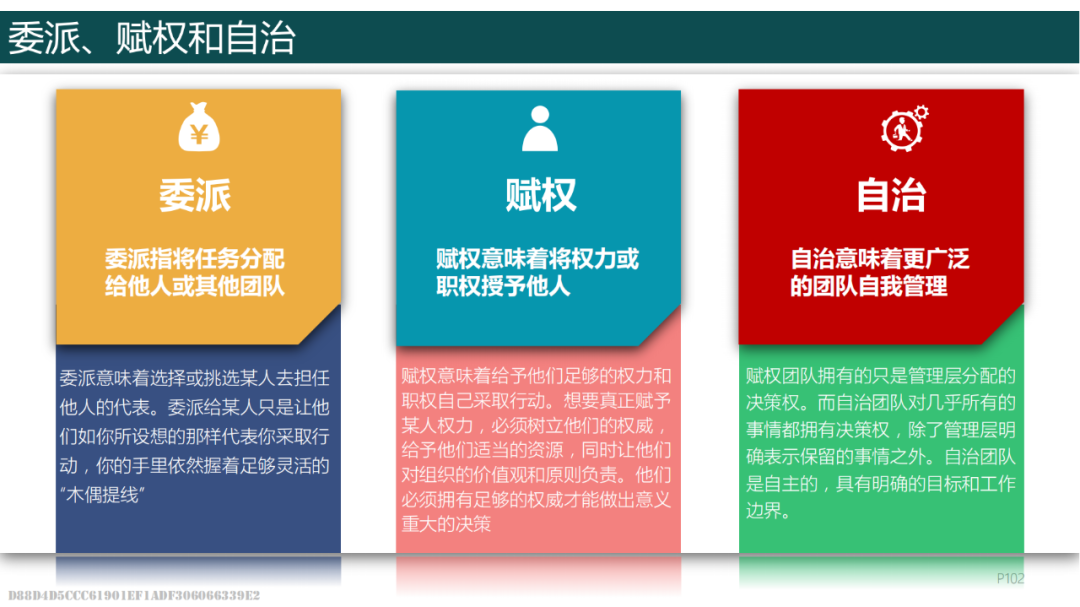 委派、赋权和自治

¥

委派

委派指将任务分配给他人或其他团队

委派意味着选择或挑选某人去担任他人的代表。委派给某人只是让他们如你所设想的那样代表你采取行动，你的手里依然握着足够灵活的“木偶提线”

赋权

赋权意味着将权力或职权授予他人

赋权意味着给予他们足够的权力和职权自己采取行动。想要真正赋予某人权力，必须树立他们的权威，给予他们适当的资源，同时让他们对组织的价值观和原则负责。他们必须拥有足够的权威才能做出意义重大的决策

自治

自治意味着更广泛的团队自我管理

赋权团队拥有的只是管理层分配的决策权。而自治团队对几乎所有的事情都拥有决策权，除了管理层明确表示保留的事情之外。自治团队是自主的，具有明确的目标和工作边界。

P102

D88D4D5CCC61901EF1ADF306066339E2